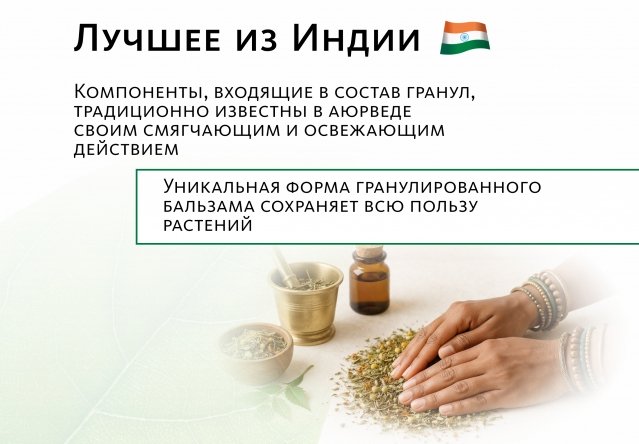 Лучшее из Индии

Компоненты, входящие в состав гранул, традиционно известны в аюрведе своим смягчающим и освежающим действием

Уникальная форма гранулированного бальзама сохраняет всю пользу растений